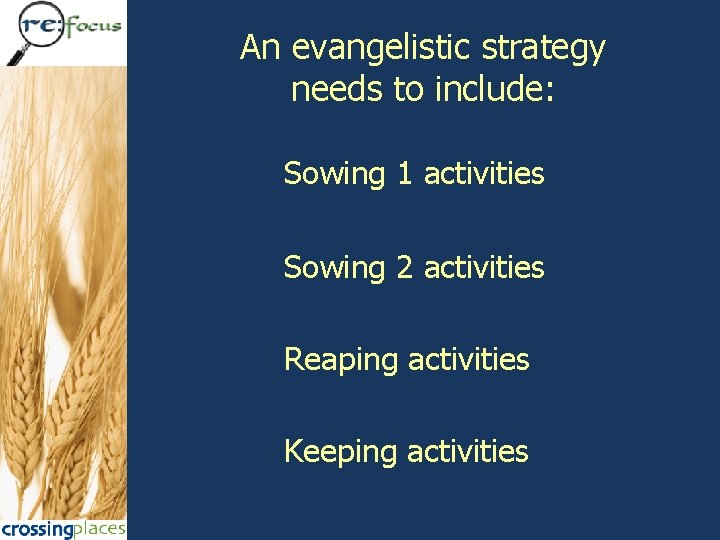 re:focus

An evangelistic strategy needs to include:

Sowing 1 activities

Sowing 2 activities

Reaping activities

Keeping activities

crossingplaces